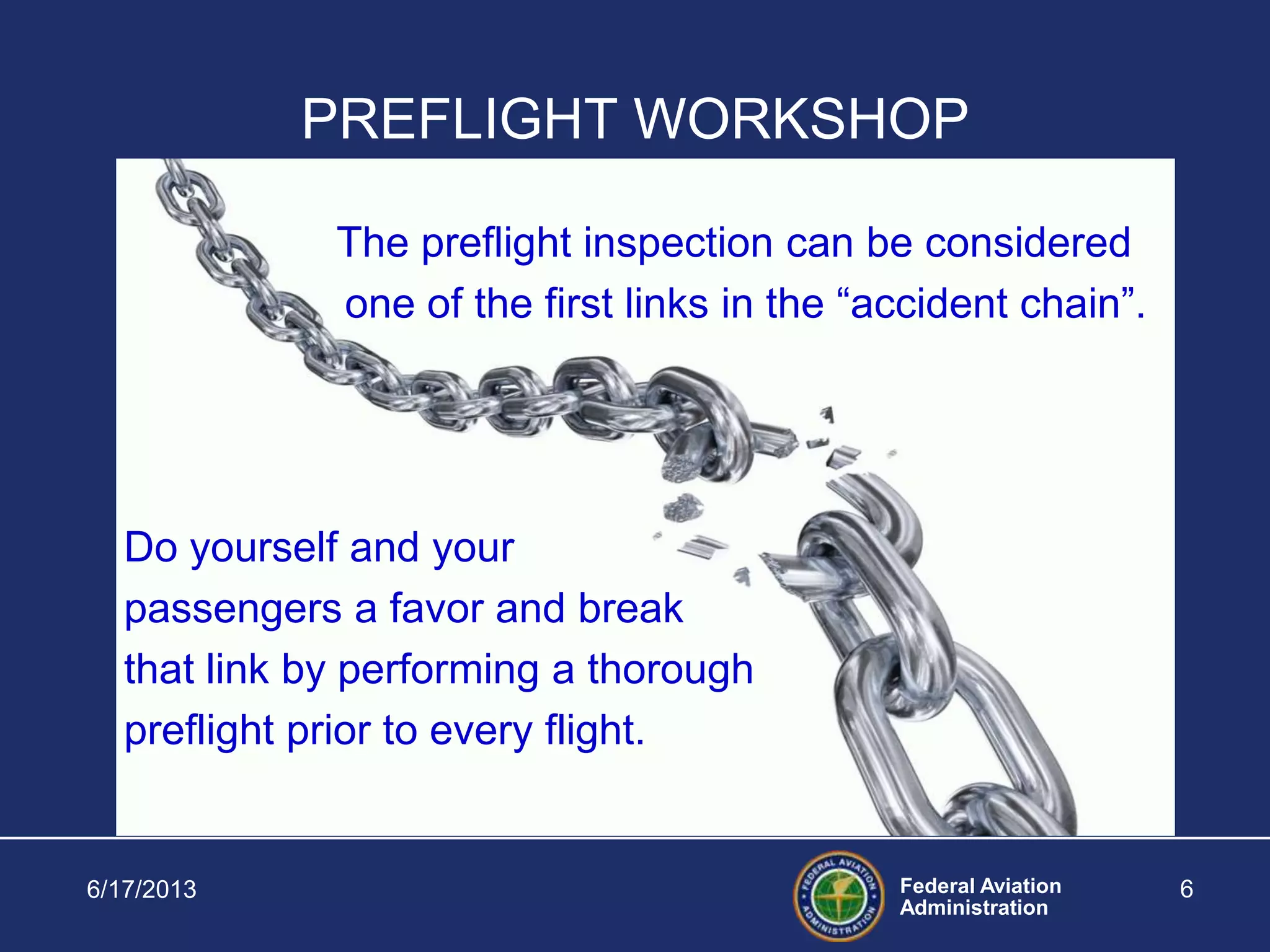 PREFLIGHT WORKSHOP

The preflight inspection can be considered one of the first links in the “accident chain”.

Do yourself and your passengers a favor and break that link by performing a thorough preflight prior to every flight.

6/17/2013

FEDERAL AVIATION ADMINISTRATION

Federal Aviation Administration

6